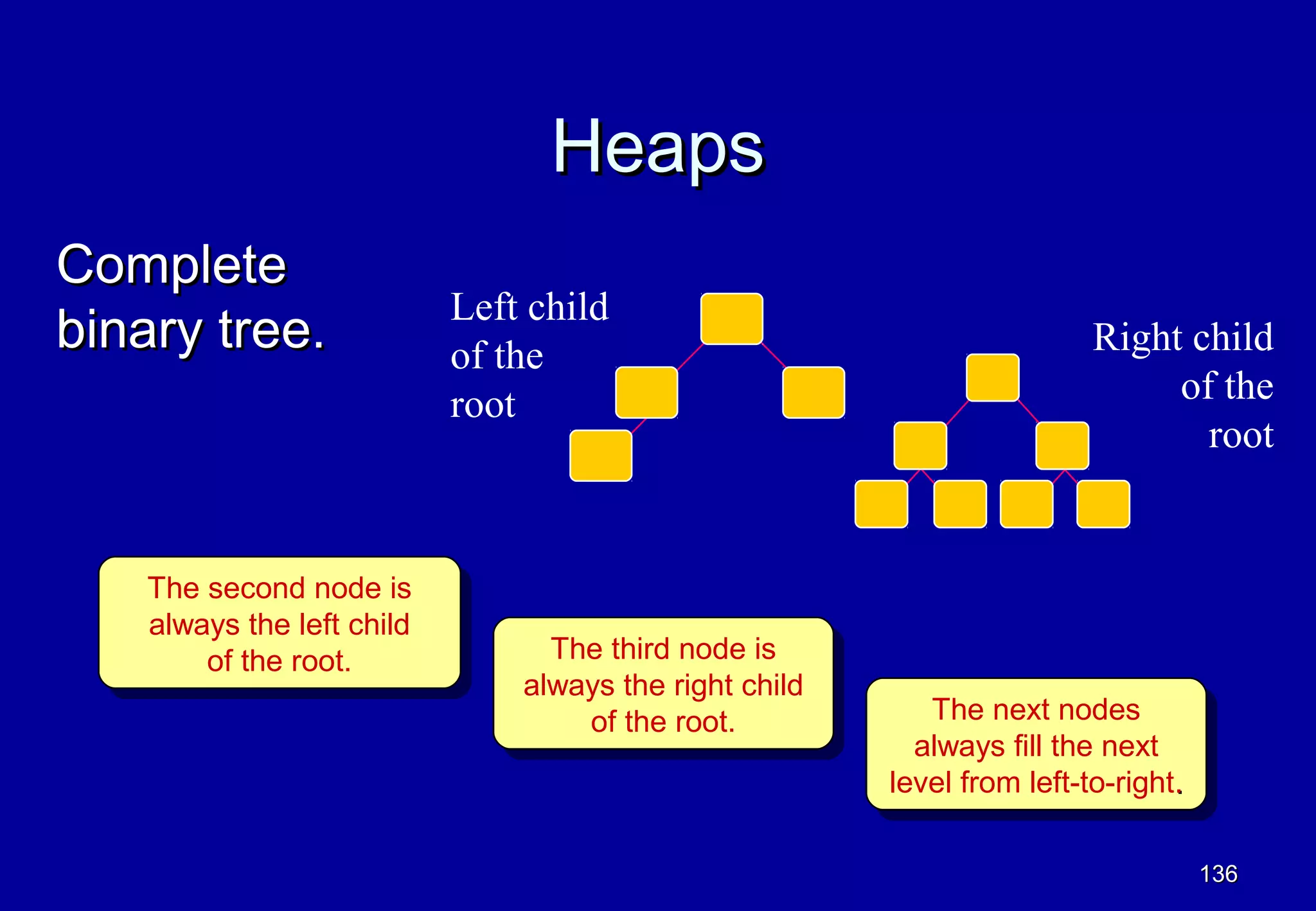 Heaps

Complete binary tree.

Left child of the root

Right child of the root

The second node is always the left child of the root.

The third node is always the right child of the root.

The next nodes always fill the next level from left-to-right.

136